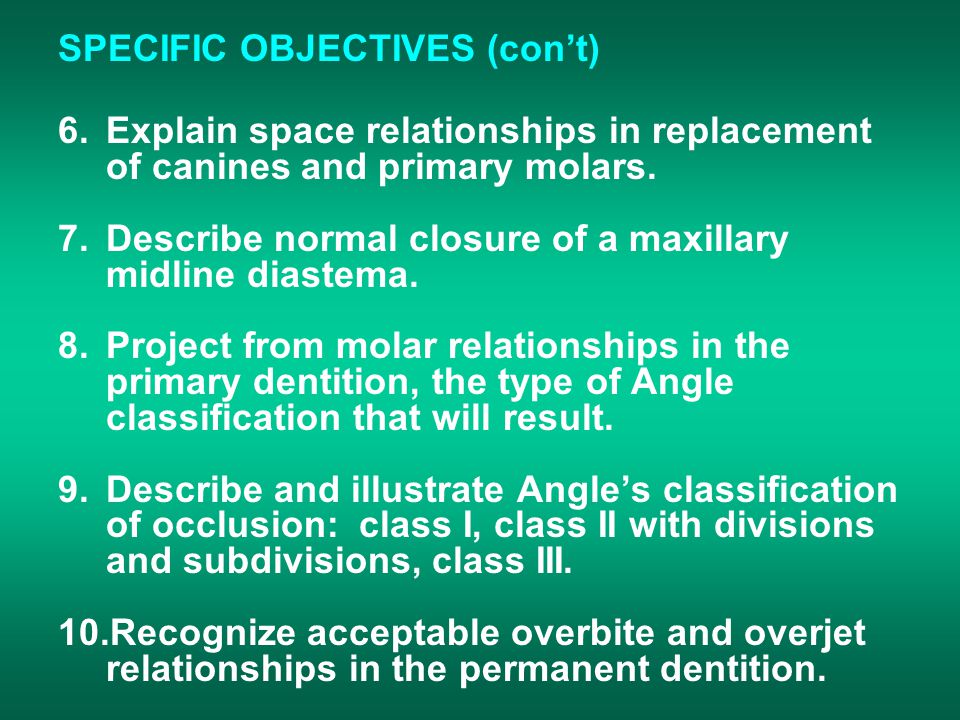 SPECIFIC OBJECTIVES (con't)

6. Explain space relationships in replacement of canines and primary molars.

7. Describe normal closure of a maxillary midline diastema.

8. Project from molar relationships in the primary dentition, the type of Angle classification that will result.

9. Describe and illustrate Angle's classification of occlusion: class I, class II with divisions and subdivisions, class III.

10.Recognize acceptable overbite and overjet relationships in the permanent dentition.